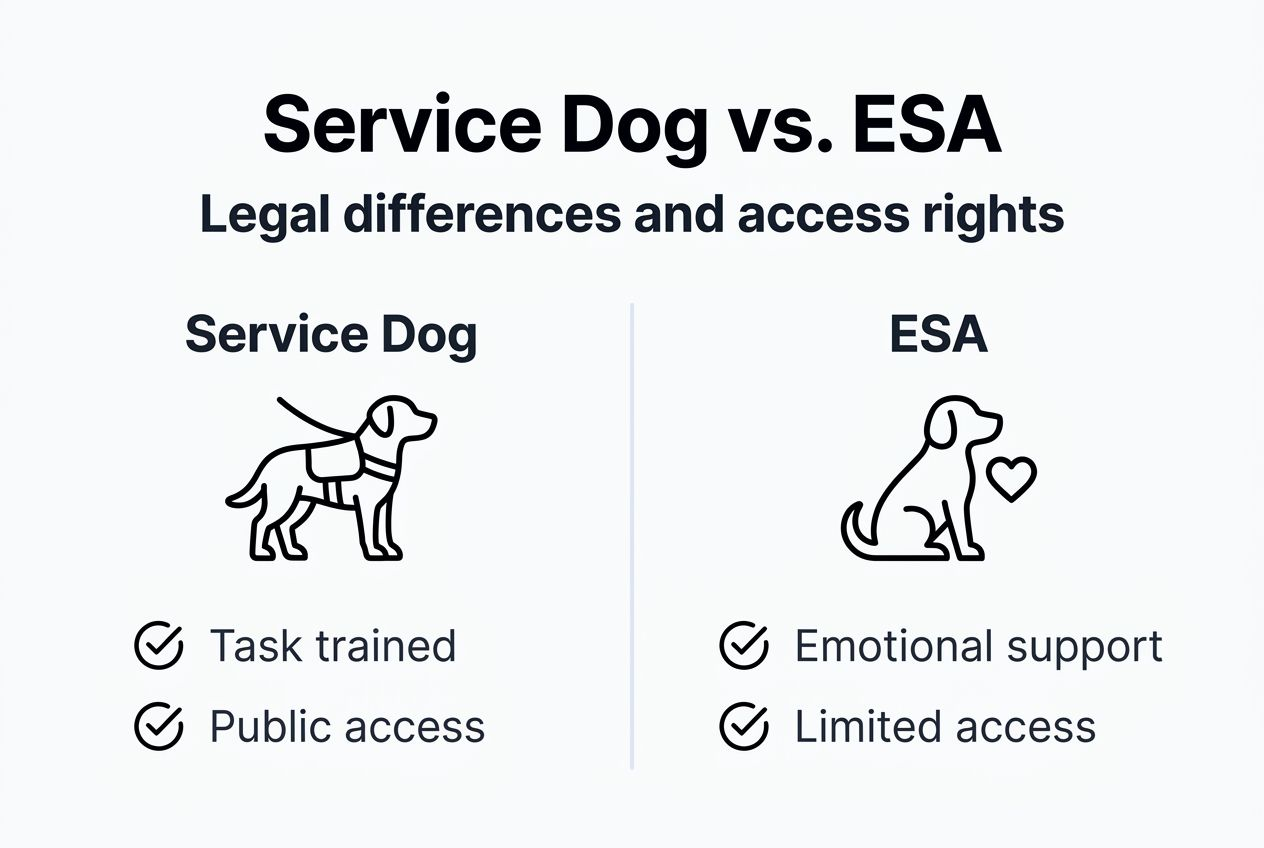 Service Dog vs. ESA
Legal differences and access rights

Service Dog

Task trained
Public access

ESA

Emotional support
Limited access